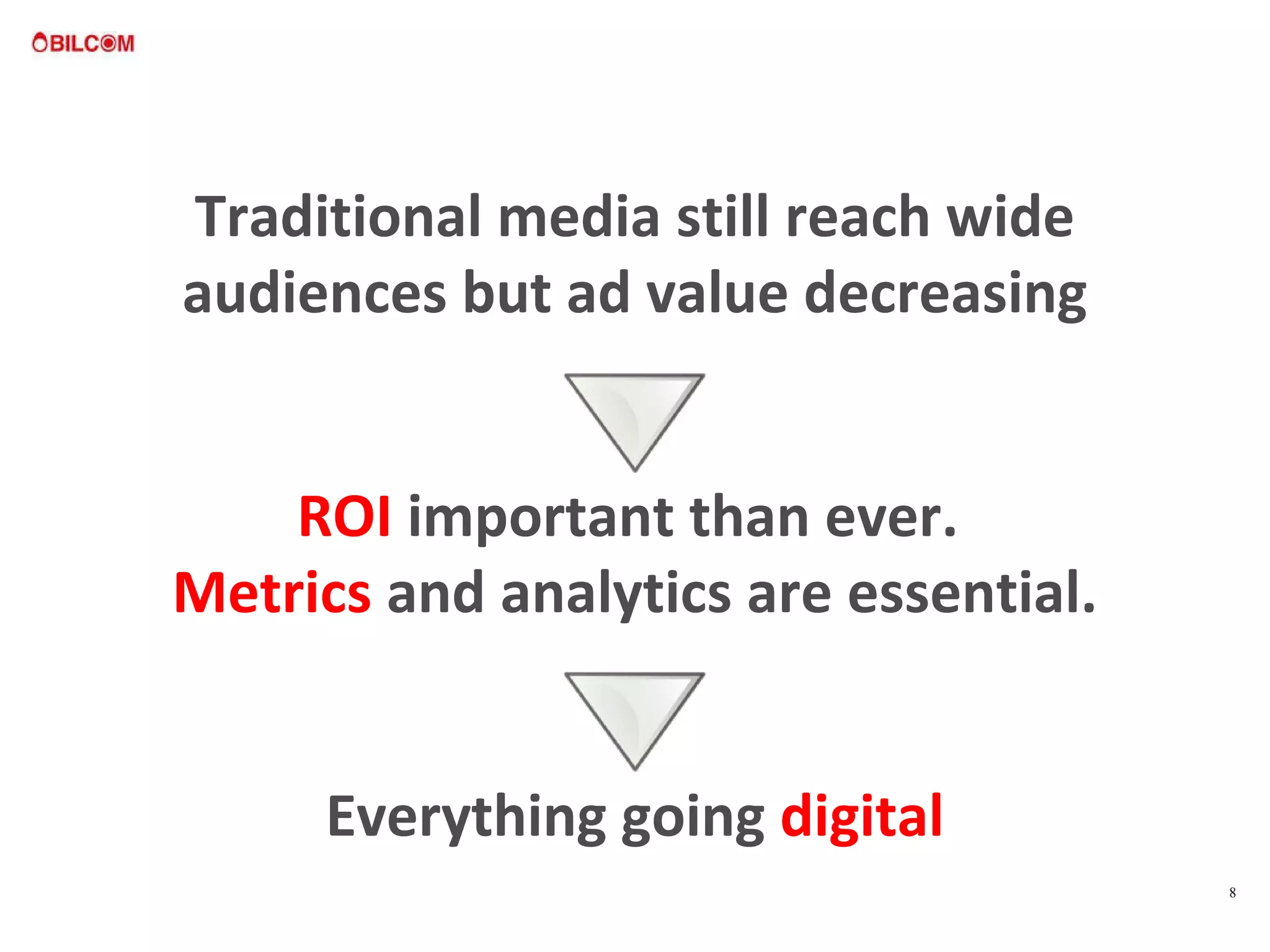 OBILCOM

Traditional media still reach wide audiences but ad value decreasing

ROI important than ever.
Metrics and analytics are essential.

Everything going digital

8